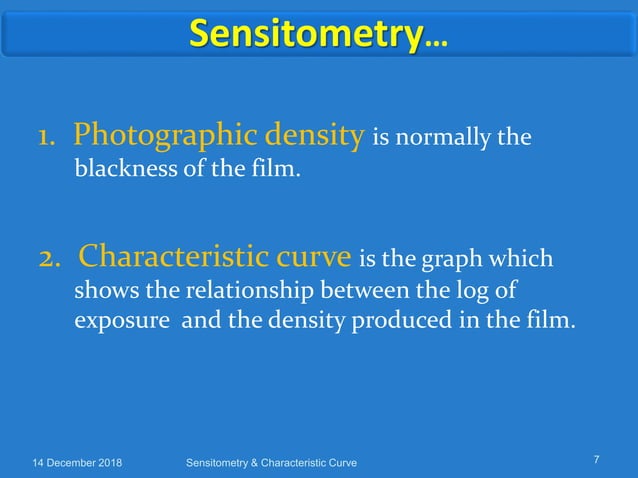 Sensitometry…

1. Photographic density is normally the blackness of the film.

2. Characteristic curve is the graph which shows the relationship between the log of exposure and the density produced in the film.

14 December 2018 Sensitometry & Characteristic Curve 7